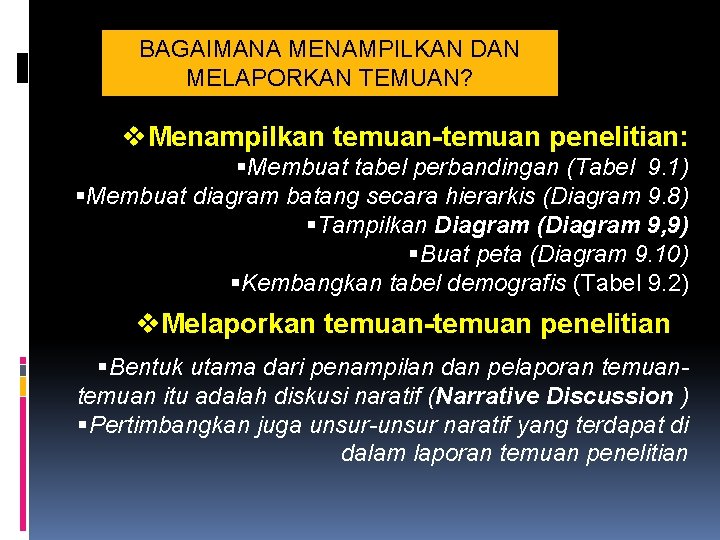 BAGAIMANA MENAMPILKAN DAN MELAPORKAN TEMUAN?

❖Menampilkan temuan-temuan penelitian:

▪Membuat tabel perbandingan (Tabel 9.1)
▪Membuat diagram batang secara hierarkis (Diagram 9.8)
▪Tampilkan Diagram (Diagram 9,9)
▪Buat peta (Diagram 9.10)
▪Kembangkan tabel demografis (Tabel 9.2)

❖Melaporkan temuan-temuan penelitian

▪Bentuk utama dari penampilan dan pelaporan temuan-temuan itu adalah diskusi naratif (Narrative Discussion )
▪Pertimbangkan juga unsur-unsur naratif yang terdapat di dalam laporan temuan penelitian